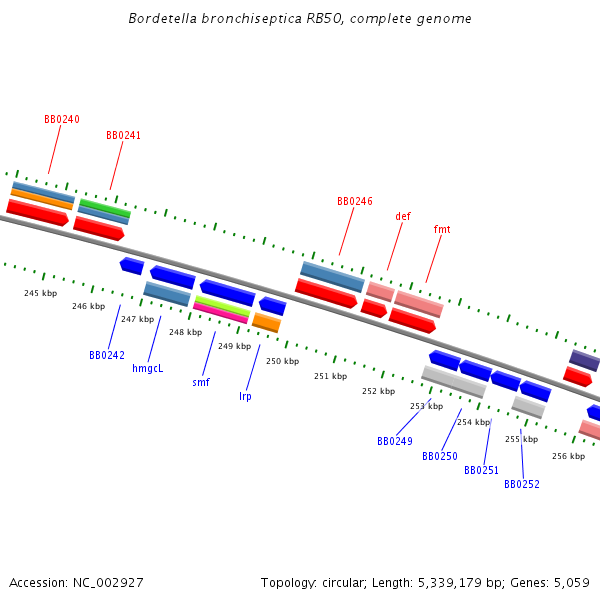 Bordetella bronchiseptica RB50, complete genome

BB0240
BB0241
BB0246
def
fmt

245 kbp
246 kbp
247 kbp
248 kbp
249 kbp
250 kbp
251 kbp
252 kbp
253 kbp
254 kbp
255 kbp
256 kbp

BB0242
hmgcL
smf
lrp
BB0249
BB0250
BB0251
BB0252

Accession: NC_002927

Topology: circular; Length: 5,339,179 bp; Genes: 5,059